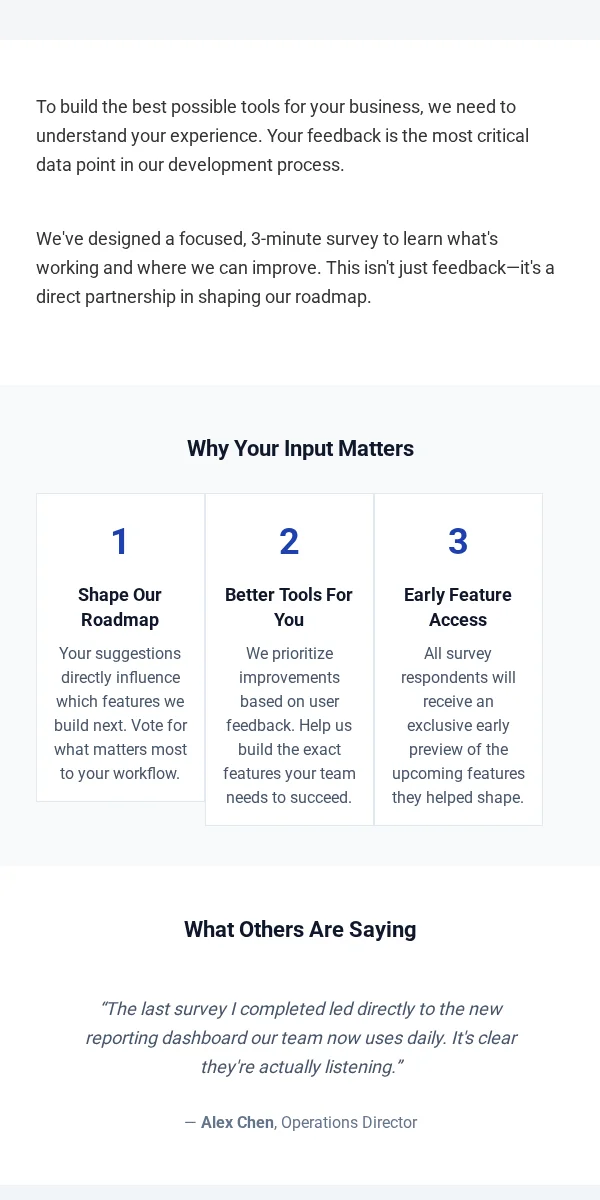 To build the best possible tools for your business, we need to understand your experience. Your feedback is the most critical data point in our development process.

We've designed a focused, 3-minute survey to learn what's working and where we can improve. This isn't just feedback—it's a direct partnership in shaping our roadmap.

Why Your Input Matters

1

Shape Our Roadmap

Your suggestions directly influence which features we build next. Vote for what matters most to your workflow.

2

Better Tools For You

We prioritize improvements based on user feedback. Help us build the exact features your team needs to succeed.

3

Early Feature Access

All survey respondents will receive an exclusive early preview of the upcoming features they helped shape.

What Others Are Saying

“The last survey I completed led directly to the new reporting dashboard our team now uses daily. It's clear they're actually listening.”

— Alex Chen, Operations Director